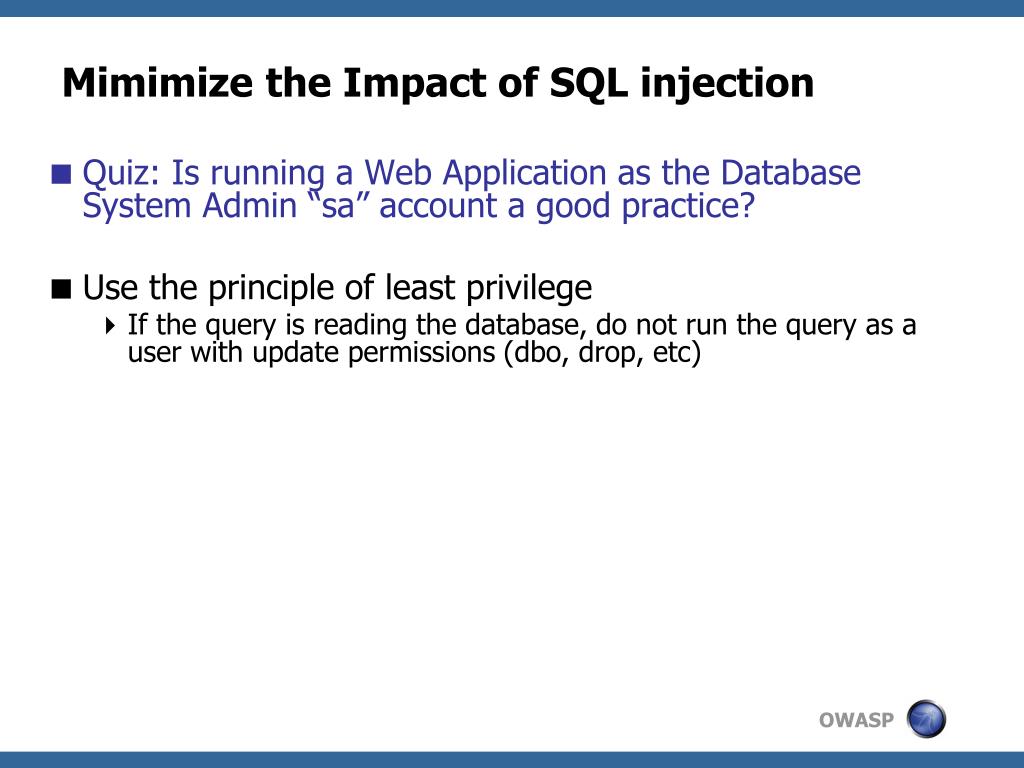 Mimimize the Impact of SQL injection

Quiz: Is running a Web Application as the Database System Admin “sa” account a good practice?

Use the principle of least privilege

If the query is reading the database, do not run the query as a user with update permissions (dbo, drop, etc)

OWASP